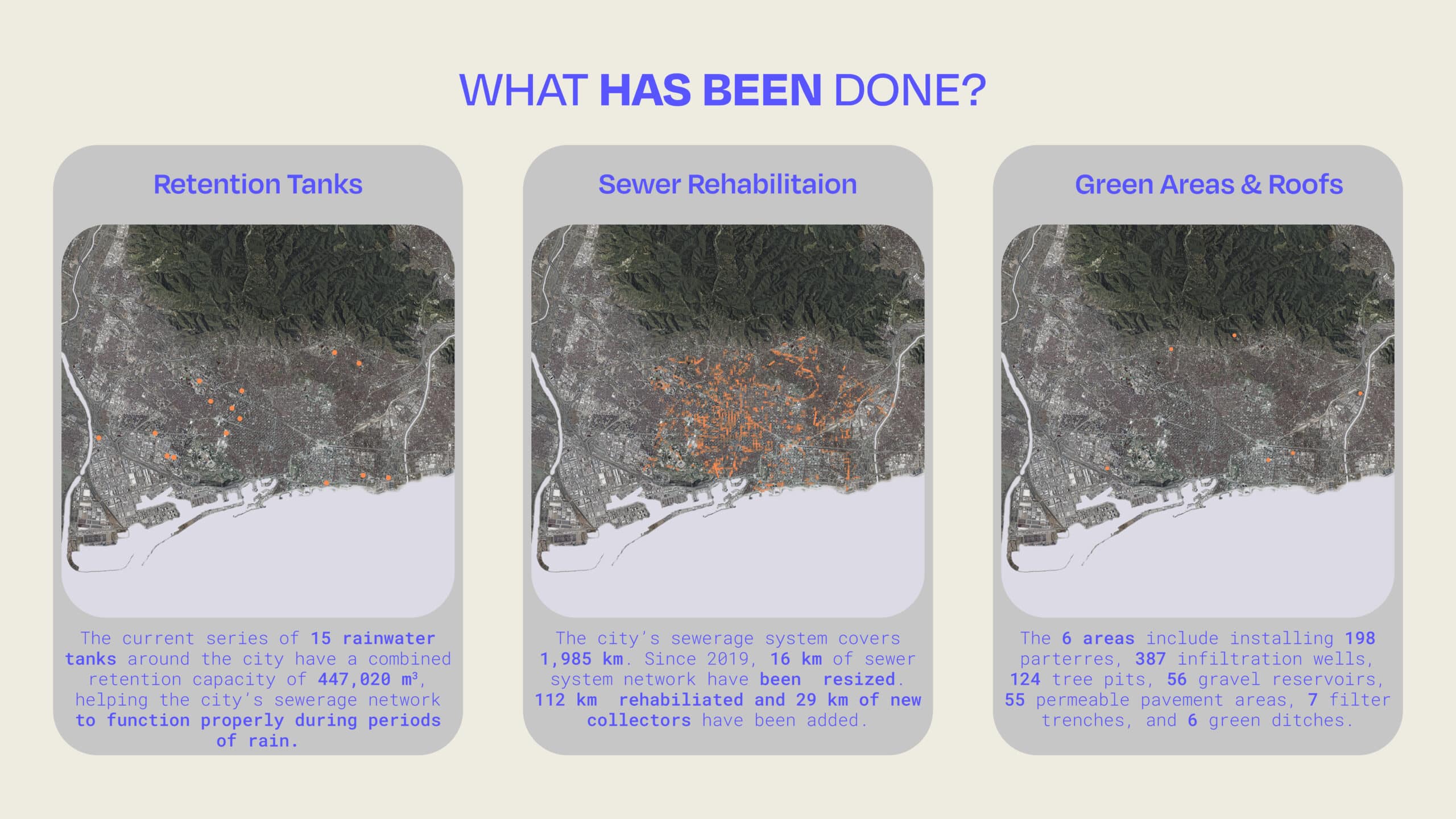 WHAT HAS BEEN DONE?

Retention Tanks

The current series of 15 rainwater tanks around the city have a combined retention capacity of 447,020 m³, helping the city's sewerage network to function properly during periods of rain.

Sewer Rehabilitaion

The city's sewerage system covers 1,985 km. Since 2019, 16 km of sewer system network have been resized. 112 km rehabiliated and 29 km of new collectors have been added.

Green Areas & Roofs

The 6 areas include installing 198 parterres, 387 infiltration wells, 124 tree pits, 56 gravel reservoirs, 55 permeable pavement areas, 7 filter trenches, and 6 green ditches.